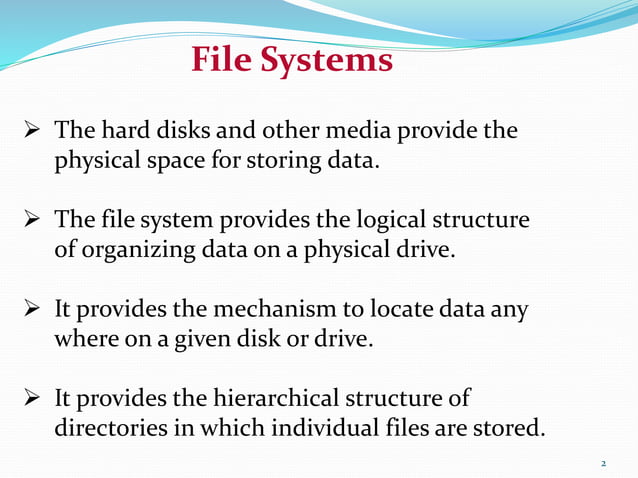 File Systems

➢ The hard disks and other media provide the physical space for storing data.

➢ The file system provides the logical structure of organizing data on a physical drive.

➢ It provides the mechanism to locate data any where on a given disk or drive.

➢ It provides the hierarchical structure of directories in which individual files are stored.

2